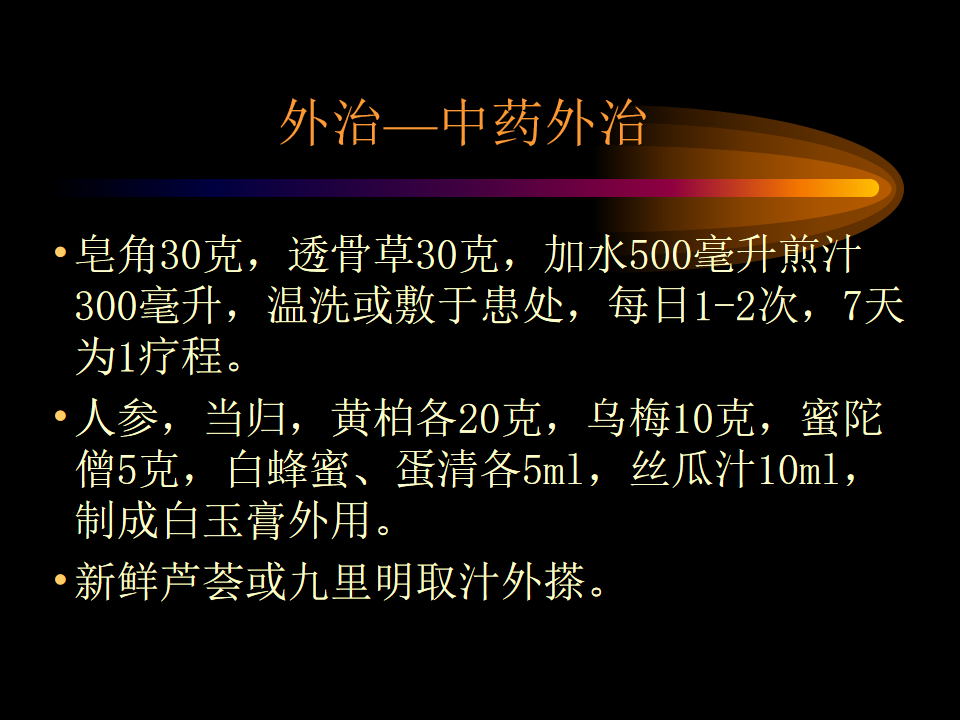 外治—中药外治

• 皂角30克，透骨草30克，加水500毫升煎汁300毫升，温洗或敷于患处，每日1-2次，7天为1疗程。

• 人参，当归，黄柏各20克，乌梅10克，蜜陀僧5克，白蜂蜜、蛋清各5ml，丝瓜汁10ml，制成白玉膏外用。

• 新鲜芦荟或九里明取汁外搽。